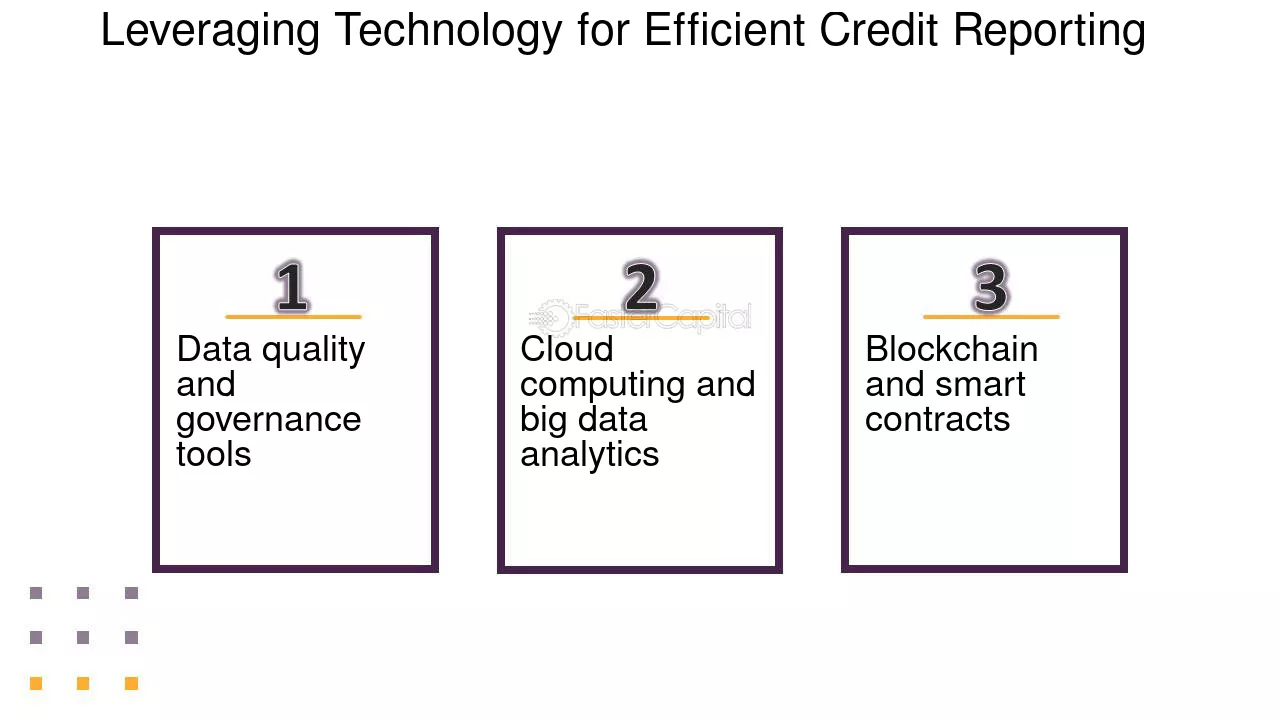 Leveraging Technology for Efficient Credit Reporting

1

Data quality and governance tools

2

FasterCapital

Cloud computing and big data analytics

3

Blockchain and smart contracts